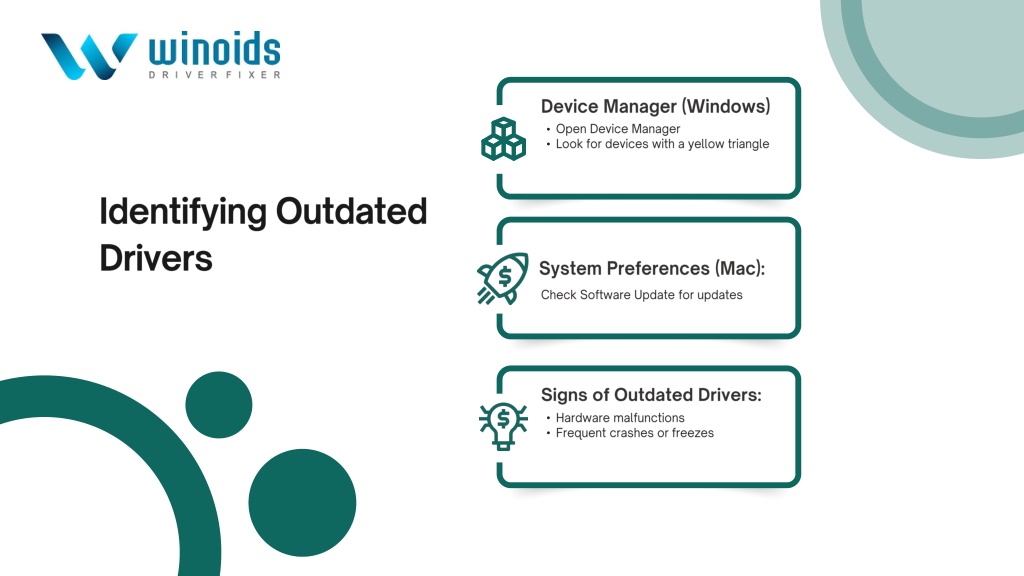 WINOIDS
DRIVER FIXER

Identifying Outdated Drivers

Device Manager (Windows)
• Open Device Manager
• Look for devices with a yellow triangle

System Preferences (Mac):
Check Software Update for updates

Signs of Outdated Drivers:
• Hardware malfunctions
• Frequent crashes or freezes